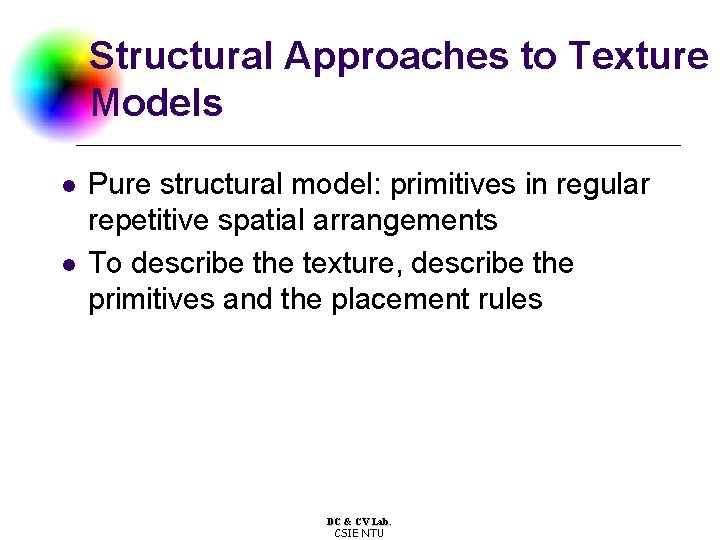 Structural Approaches to Texture Models

- Pure structural model: primitives in regular repetitive spatial arrangements
- To describe the texture, describe the primitives and the placement rules

DC & CV Lab.
CSIE NTU